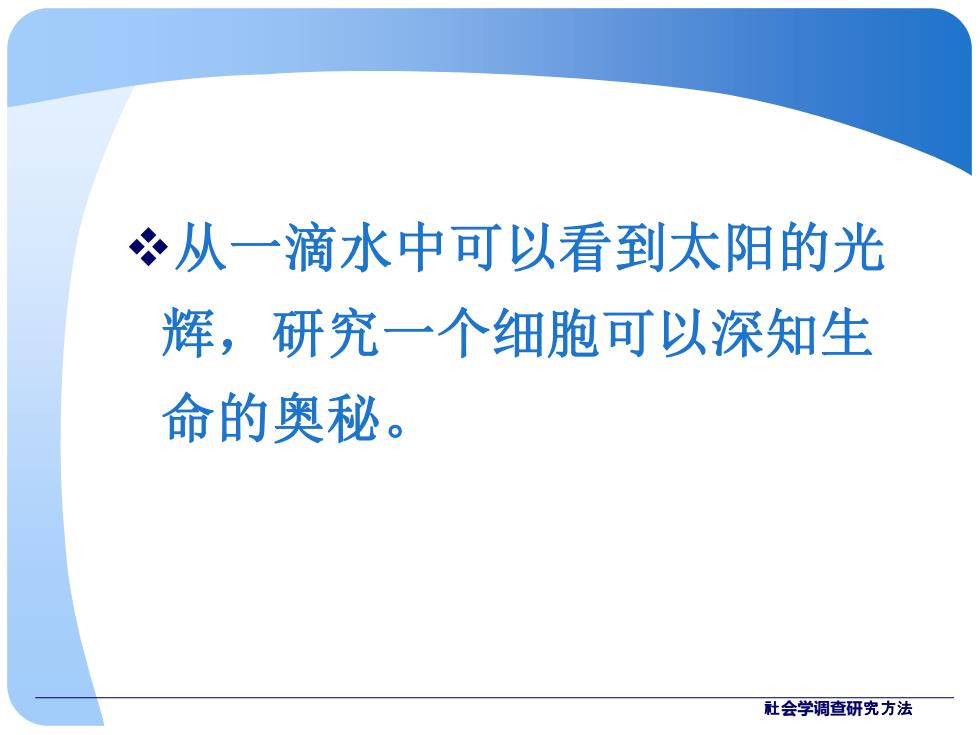 ❖从一滴水中可以看到太阳的光辉，研究一个细胞可以深知生命的奥秘。

社会学调查研究方法